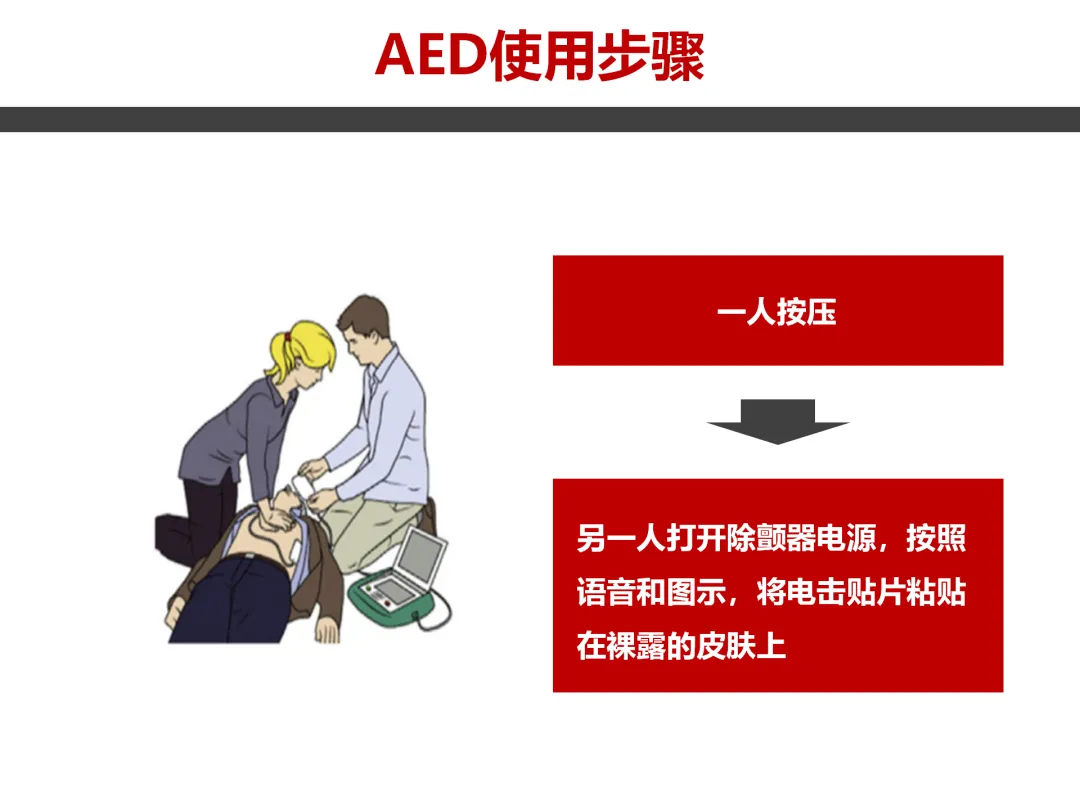 AED使用步骤

一人按压

另一人打开除颤器电源，按照语音和图示，将电击贴片粘贴在裸露的皮肤上